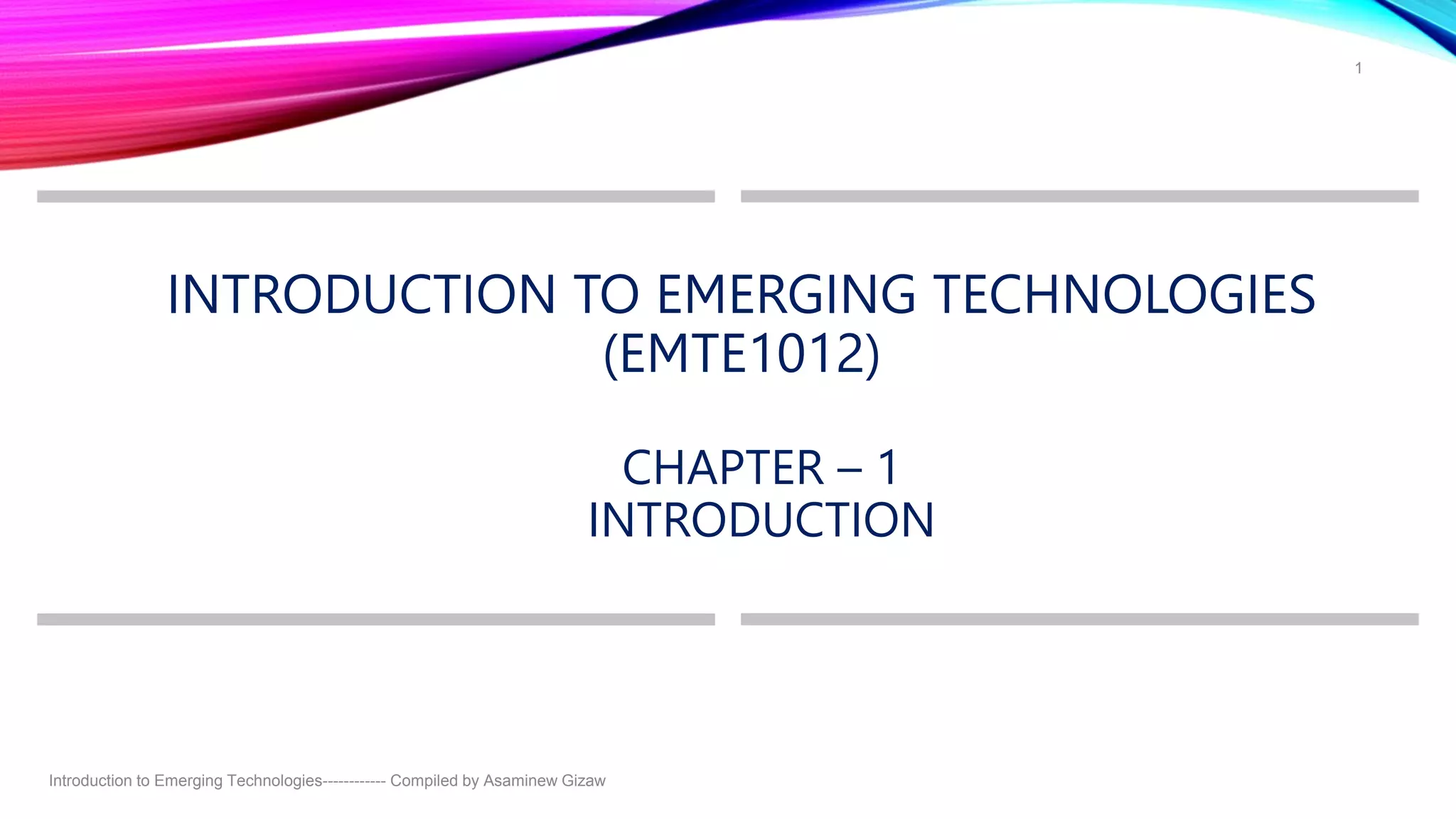 1

INTRODUCTION TO EMERGING TECHNOLOGIES (EMTE1012)

CHAPTER – 1
INTRODUCTION

Introduction to Emerging Technologies------------ Compiled by Asaminew Gizaw